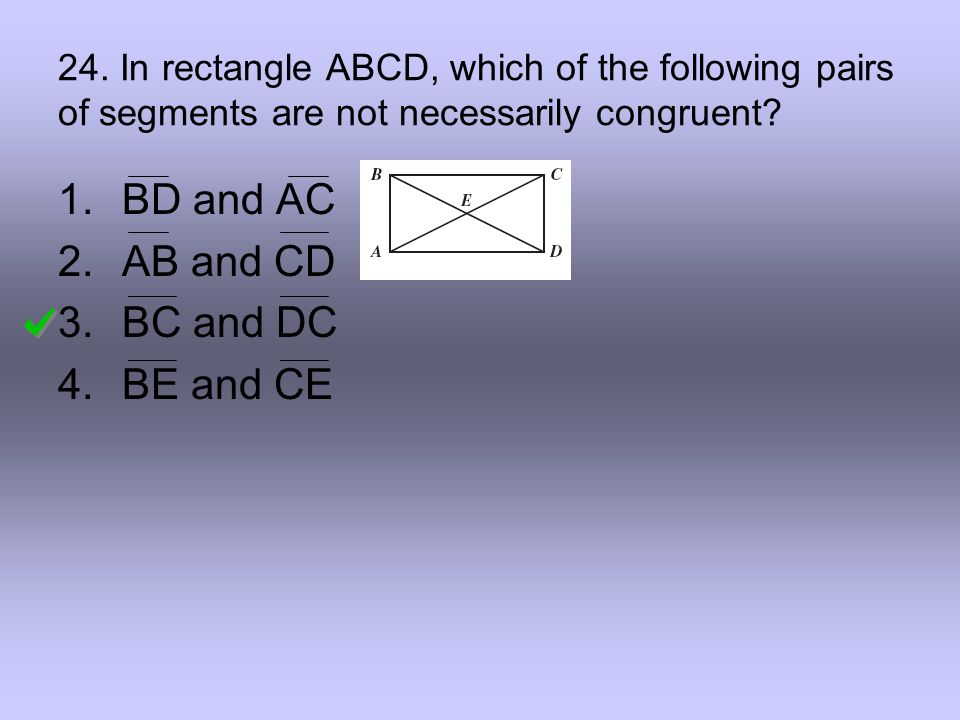 24. In rectangle ABCD, which of the following pairs of segments are not necessarily congruent?

1. $\overline{BD}$ and $\overline{AC}$
2. $\overline{AB}$ and $\overline{CD}$
3. $\overline{BC}$ and $\overline{DC}$
4. $\overline{BE}$ and $\overline{CE}$

B C E A D